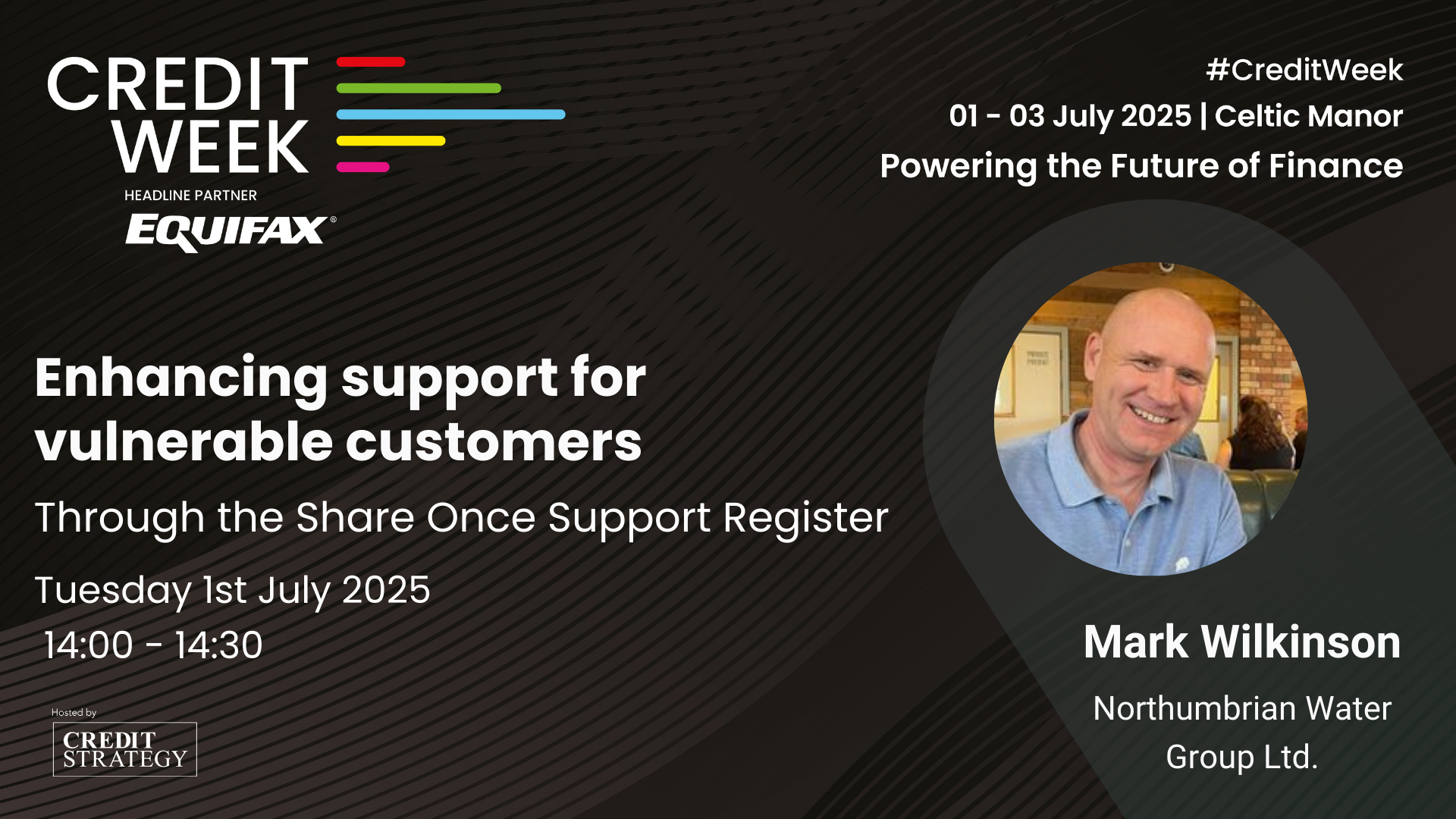 CREDIT WEEK

HEADLINE PARTNER

EQUIFAX®

#CreditWeek

01 - 03 July 2025 | Celtic Manor

Powering the Future of Finance

Enhancing support for vulnerable customers

Through the Share Once Support Register

Tuesday 1st July 2025

14:00 - 14:30

Hosted by

CREDIT STRATEGY

Mark Wilkinson

Northumbrian Water Group Ltd.